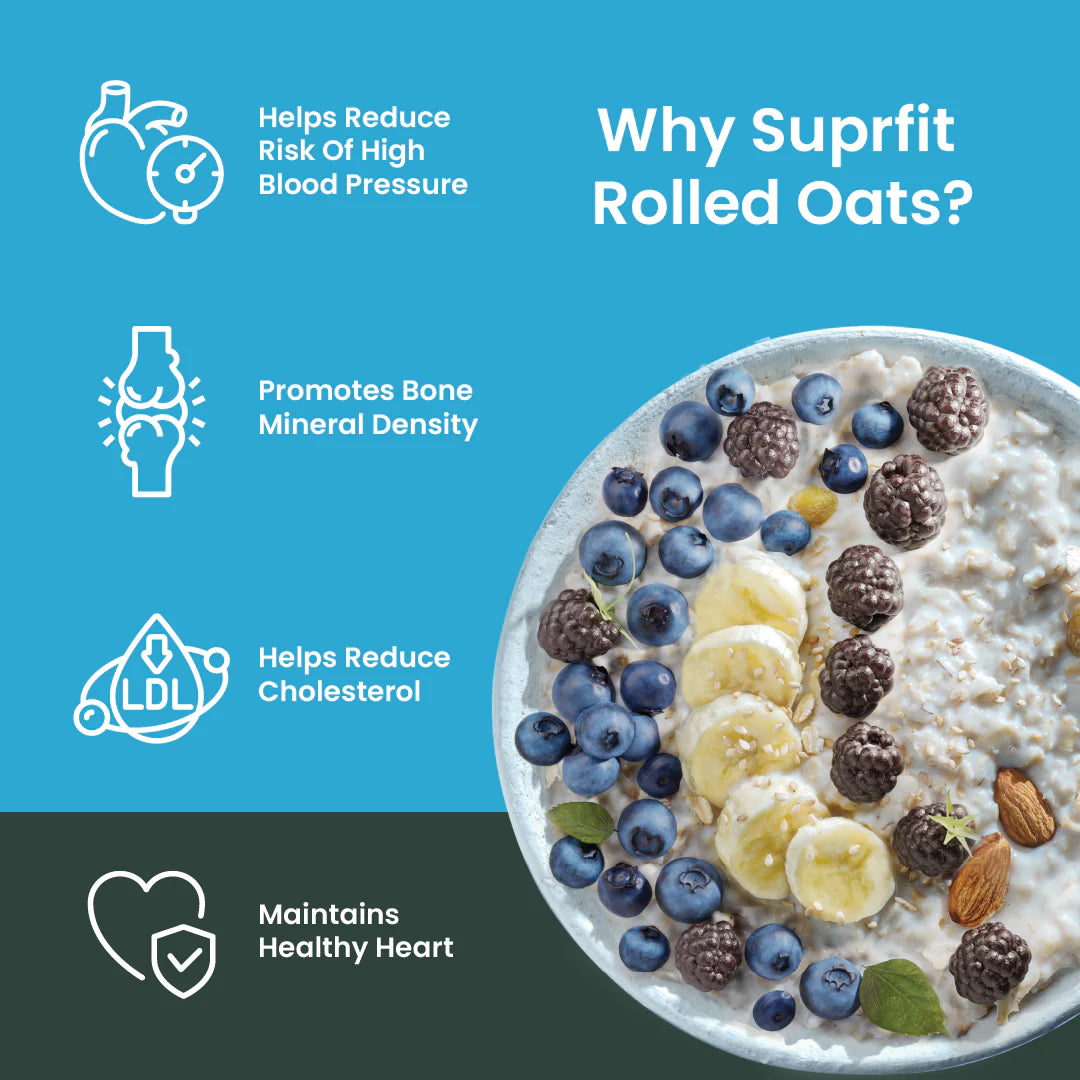 Why Suprfit Rolled Oats?

Helps Reduce Risk Of High Blood Pressure

Promotes Bone Mineral Density

LDL

Helps Reduce Cholesterol

Maintains Healthy Heart